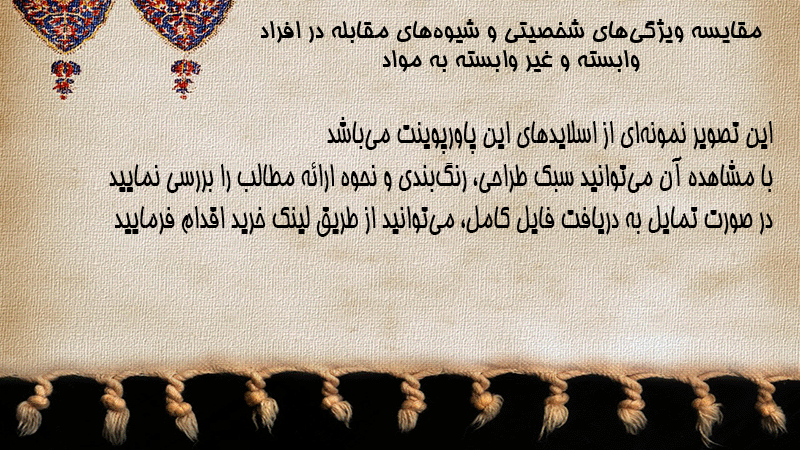 مقایسه ویژگی‌های شخصیتی و شیوه‌های مقابله در افراد وابسته و غیر وابسته به مواد

این تصویر نمونه‌ای از اسلایدهای این پاورپوینت می‌باشد
با مشاهده آن می‌توانید سبک طراحی، رنگ‌بندی و نحوه ارائه مطالب را بررسی نمایید
در صورت تمایل به دریافت فایل کامل، می‌توانید از طریق لینک خرید اقدام فرمایید